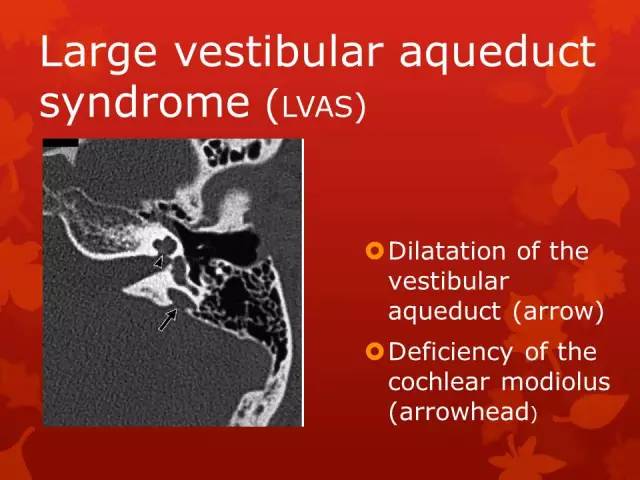 Large vestibular aqueduct syndrome (LVAS)

• Dilatation of the vestibular aqueduct (arrow)

• Deficiency of the cochlear modiolus (arrowhead)